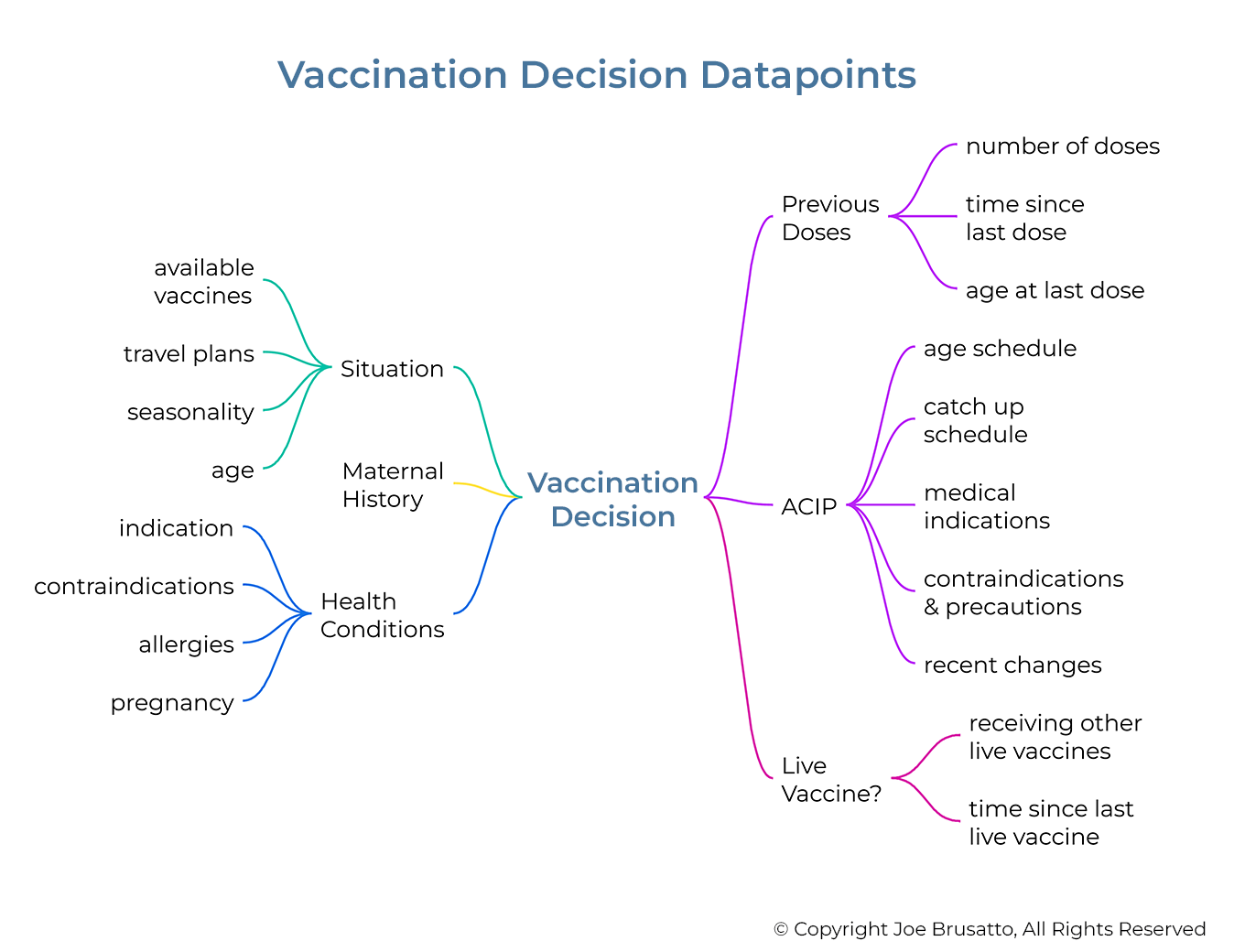 Vaccination Decision Datapoints

Vaccination Decision

Situation

available vaccines

travel plans

seasonality

age

Maternal History

Health Conditions

indication

contraindications

allergies

pregnancy

Previous Doses

number of doses

time since last dose

age at last dose

ACIP

age schedule

catch up schedule

medical indications

contraindications & precautions

recent changes

Live Vaccine?

receiving other live vaccines

time since last live vaccine

© Copyright Joe Brusatto, All Rights Reserved